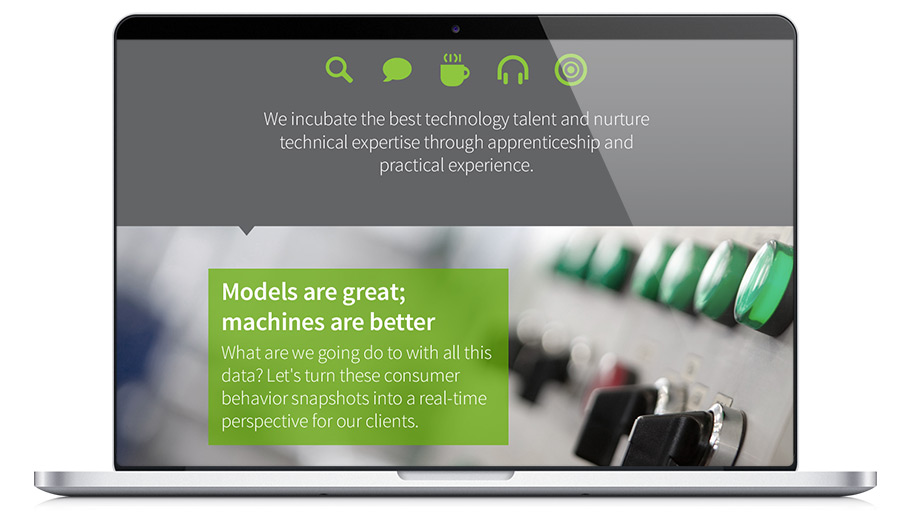 We incubate the best technology talent and nurture technical expertise through apprenticeship and practical experience.

Models are great; machines are better

What are we going do to with all this data? Let's turn these consumer behavior snapshots into a real-time perspective for our clients.